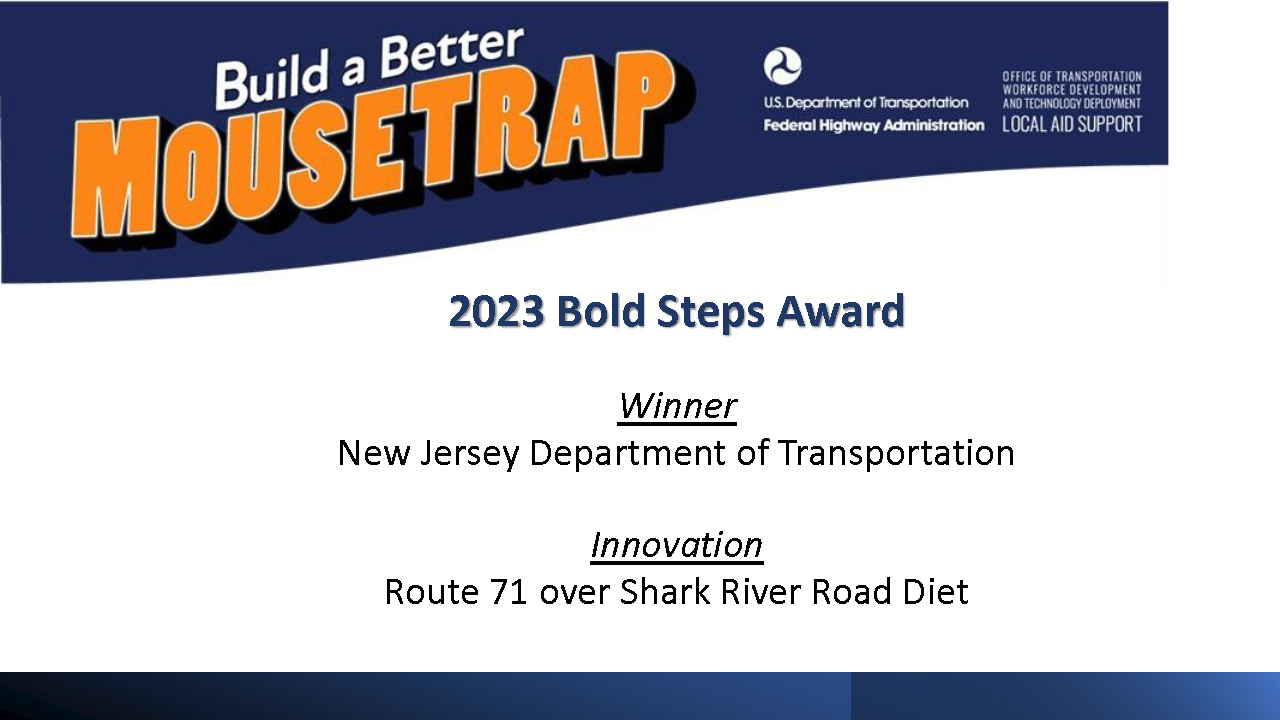 Build a Better MOUSETRAP

U.S. Department of Transportation
Federal Highway Administration

OFFICE OF TRANSPORTATION WORKFORCE DEVELOPMENT AND TECHNOLOGY DEPLOYMENT
LOCAL AID SUPPORT

2023 Bold Steps Award

Winner
New Jersey Department of Transportation

Innovation
Route 71 over Shark River Road Diet